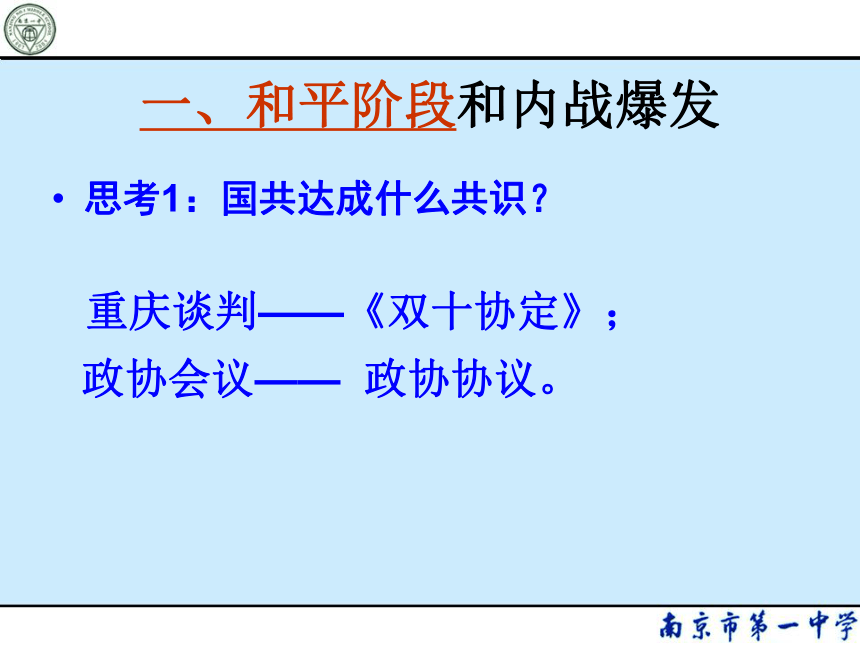 一、和平阶段和内战爆发

• 思考1：国共达成什么共识？

重庆谈判——《双十协定》；

政协会议—— 政协协议。

南京市第一中学